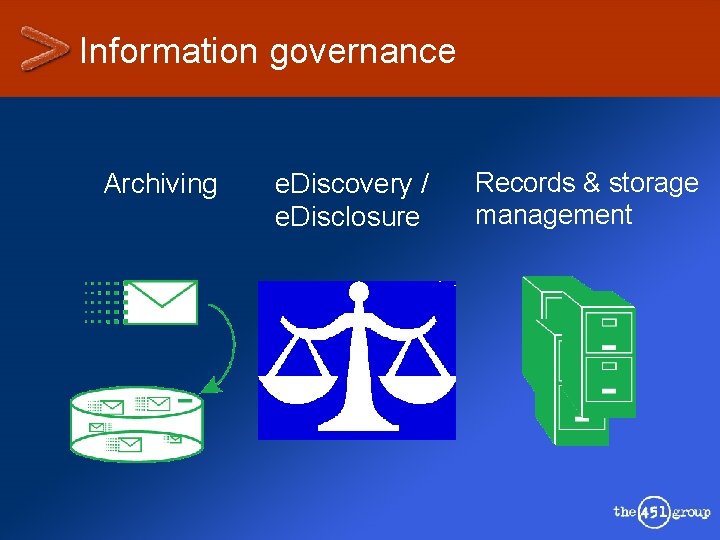 Information governance

Archiving

eDiscovery / eDisclosure

Records & storage management

the 451 group